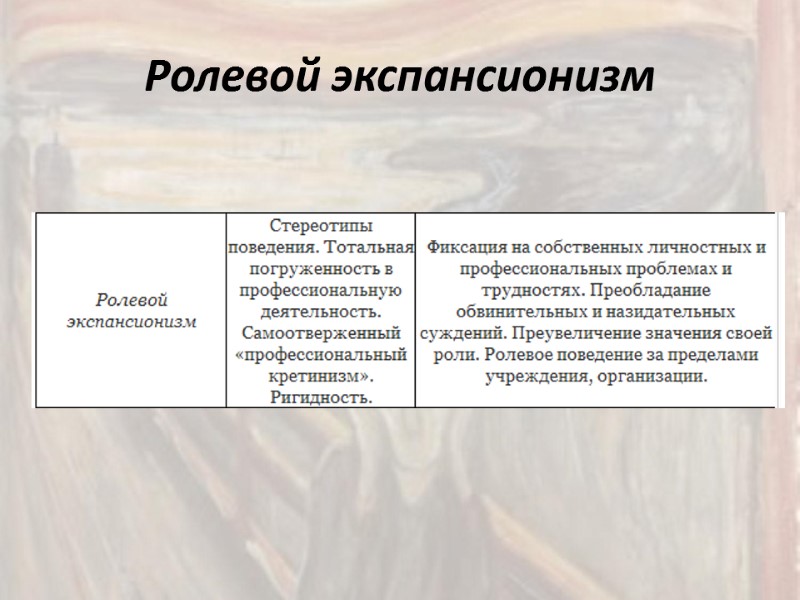 Ролевой экспансионизм

| Ролевой экспансионизм | Стереотипы поведения. Тотальная погруженность в профессиональную деятельность. Самоотверженный «профессиональный кретинизм». Ригидность. | Фиксация на собственных личностных и профессиональных проблемах и трудностях. Преобладание обвинительных и назидательных суждений. Преувеличение значения своей роли. Ролевое поведение за пределами учреждения, организации. |
|---|---|---|